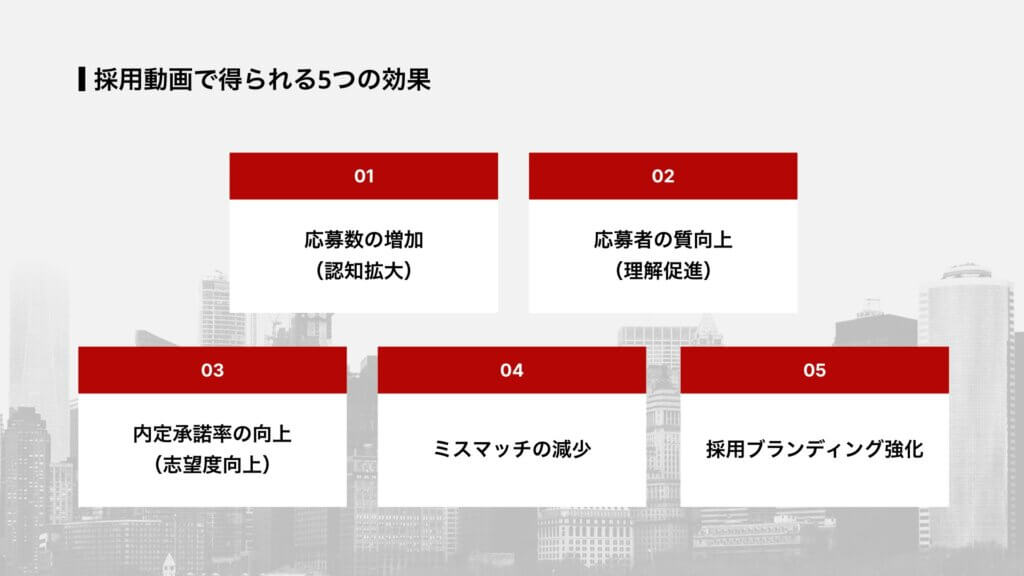 採用動画で得られる5つの効果

01

応募数の増加
（認知拡大）

02

応募者の質向上
（理解促進）

03

内定承諾率の向上
（志望度向上）

04

ミスマッチの減少

05

採用ブランディング強化